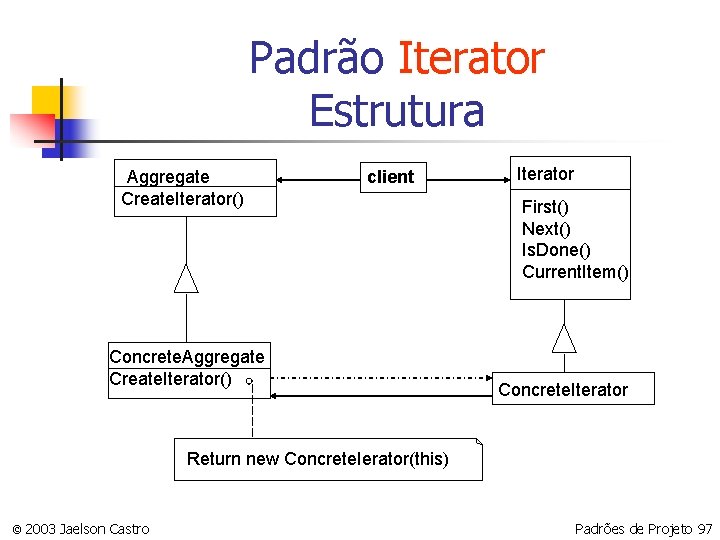 Padrão Iterator
Estrutura

Aggregate
CreateIterator()

client

Iterator
First()
Next()
IsDone()
CurrentItem()

ConcreteAggregate
CreateIterator()

ConcreteIterator

Return new ConcreteIerator(this)

© 2003 Jaelson Castro

Padrões de Projeto 97